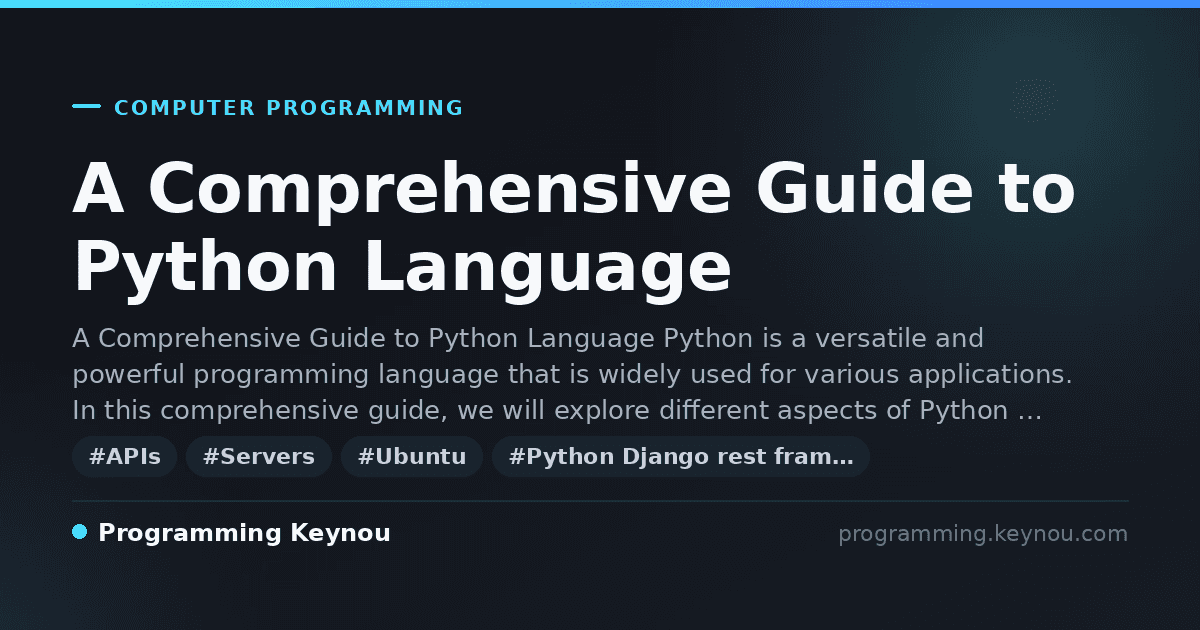 COMPUTER PROGRAMMING

A Comprehensive Guide to Python Language

A Comprehensive Guide to Python Language Python is a versatile and powerful programming language that is widely used for various applications. In this comprehensive guide, we will explore different aspects of Python …

#APIs #Servers #Ubuntu #Python Django rest fram…

Programming Keynou

programming.keynou.com